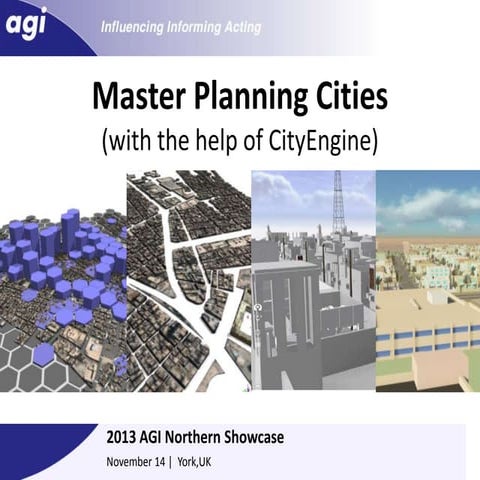 agi
Influencing Informing Acting

Master Planning Cities
(with the help of CityEngine)

2013 AGI Northern Showcase
November 14 | York,UK